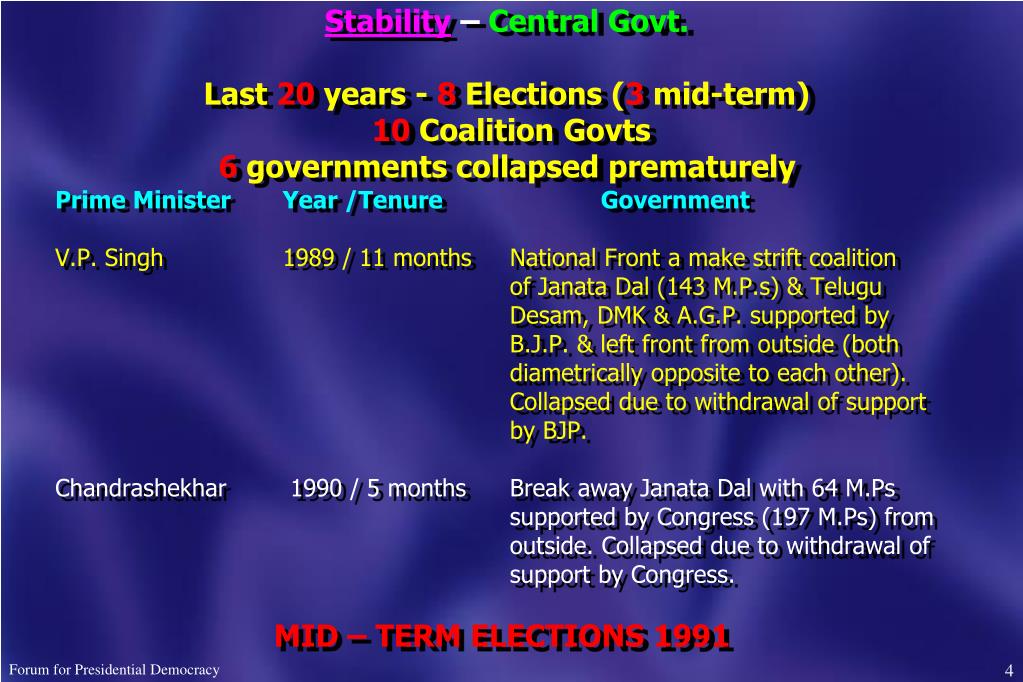 Stability – Central Govt.

Last 20 years - 8 Elections (3 mid-term)
10 Coalition Govts
6 governments collapsed prematurely

| Prime Minister | Year /Tenure | Government |
|---|---|---|
| V.P. Singh | 1989 / 11 months | National Front a make strift coalition of Janata Dal (143 M.P.s) & Telugu Desam, DMK & A.G.P. supported by B.J.P. & left front from outside (both diametrically opposite to each other). Collapsed due to withdrawal of support by BJP. |
| Chandrashekhar | 1990 / 5 months | Break away Janata Dal with 64 M.Ps supported by Congress (197 M.Ps) from outside. Collapsed due to withdrawal of support by Congress. |

MID – TERM ELECTIONS 1991

Forum for Presidential Democracy

4